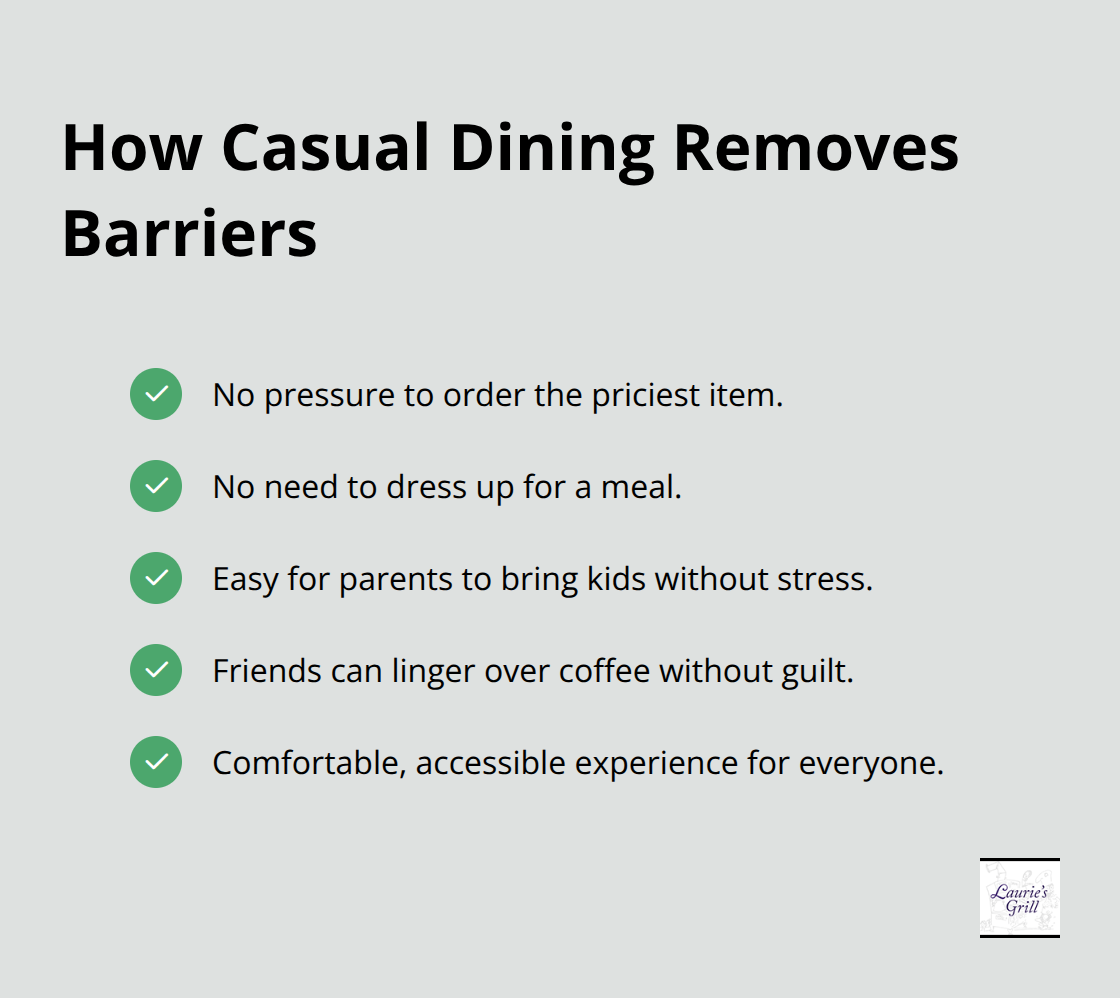 How Casual Dining Removes Barriers

No pressure to order the priciest item.

No need to dress up for a meal.

Easy for parents to bring kids without stress.

Friends can linger over coffee without guilt.

Comfortable, accessible experience for everyone.

Laurie's Grill